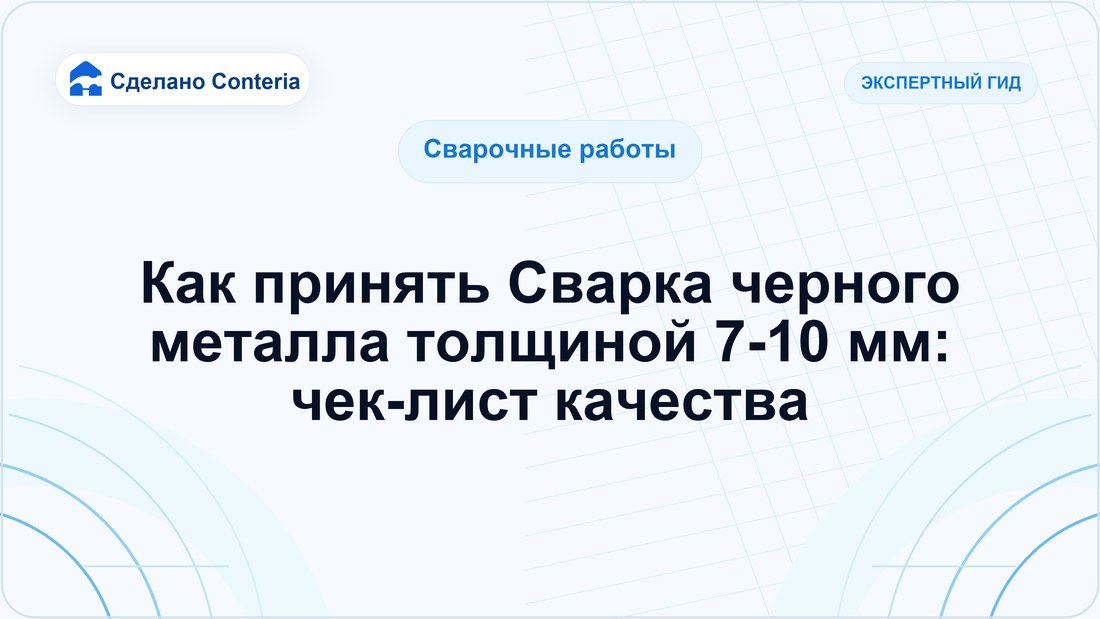 Сделано Conteria

ЭКСПЕРТНЫЙ ГИД

Сварочные работы

Как принять Сварка черного металла толщиной 7-10 мм: чек-лист качества